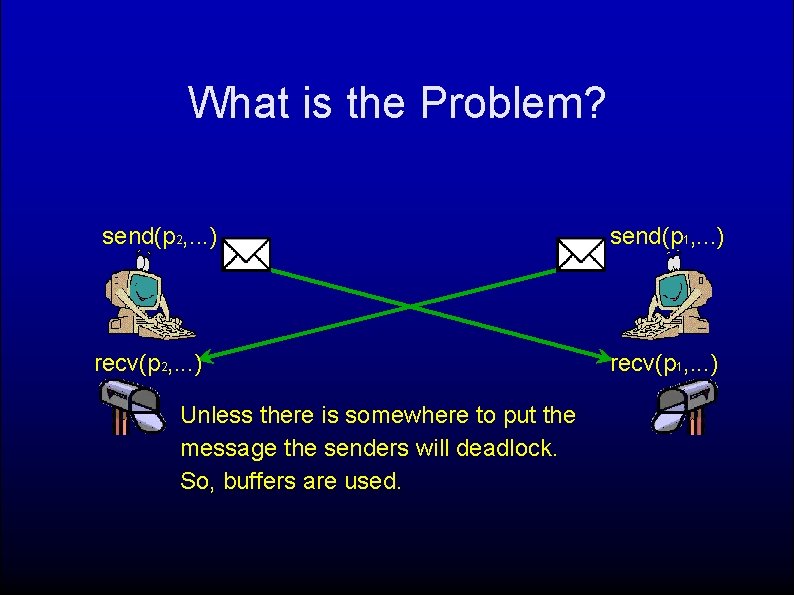 What is the Problem?

send($p_2$,…)

send($p_1$,…)

recv($p_2$,…)

recv($p_1$,…)

Unless there is somewhere to put the message the senders will deadlock. So, buffers are used.